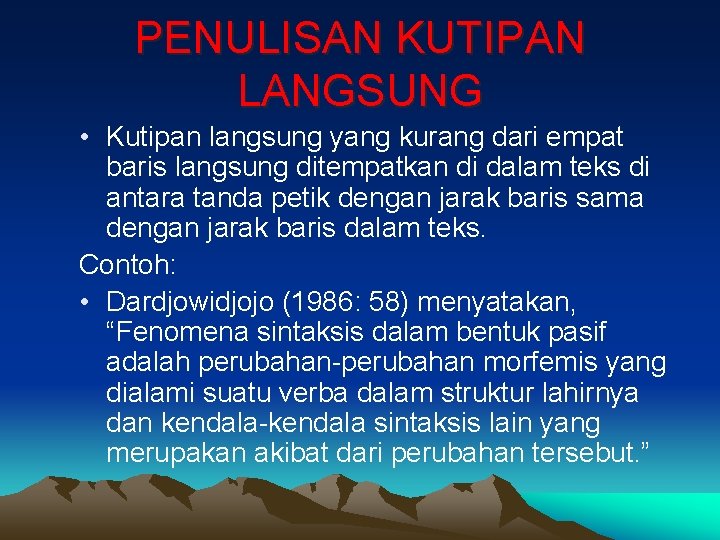 PENULISAN KUTIPAN LANGSUNG

• Kutipan langsung yang kurang dari empat baris langsung ditempatkan di dalam teks di antara tanda petik dengan jarak baris sama dengan jarak baris dalam teks.

Contoh:

• Dardjowidjojo (1986: 58) menyatakan, “Fenomena sintaksis dalam bentuk pasif adalah perubahan-perubahan morfemis yang dialami suatu verba dalam struktur lahirnya dan kendala-kendala sintaksis lain yang merupakan akibat dari perubahan tersebut.”